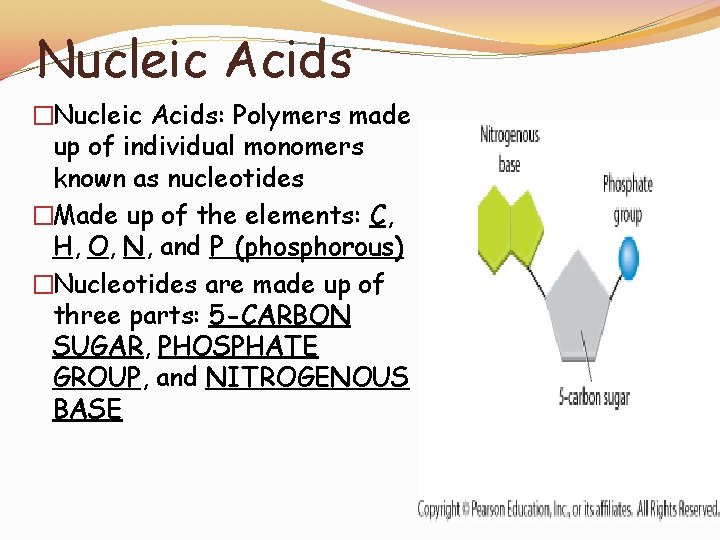 Nucleic Acids

□Nucleic Acids: Polymers made up of individual monomers known as nucleotides

□Made up of the elements: C, H, O, N, and P (phosphorous)

□Nucleotides are made up of three parts: 5-CARBON SUGAR, PHOSPHATE GROUP, and NITROGENOUS BASE

Nitrogenous base

Phosphate group

5-carbon sugar

Copyright © Pearson Education, Inc., or its affiliates. All Rights Reserved.